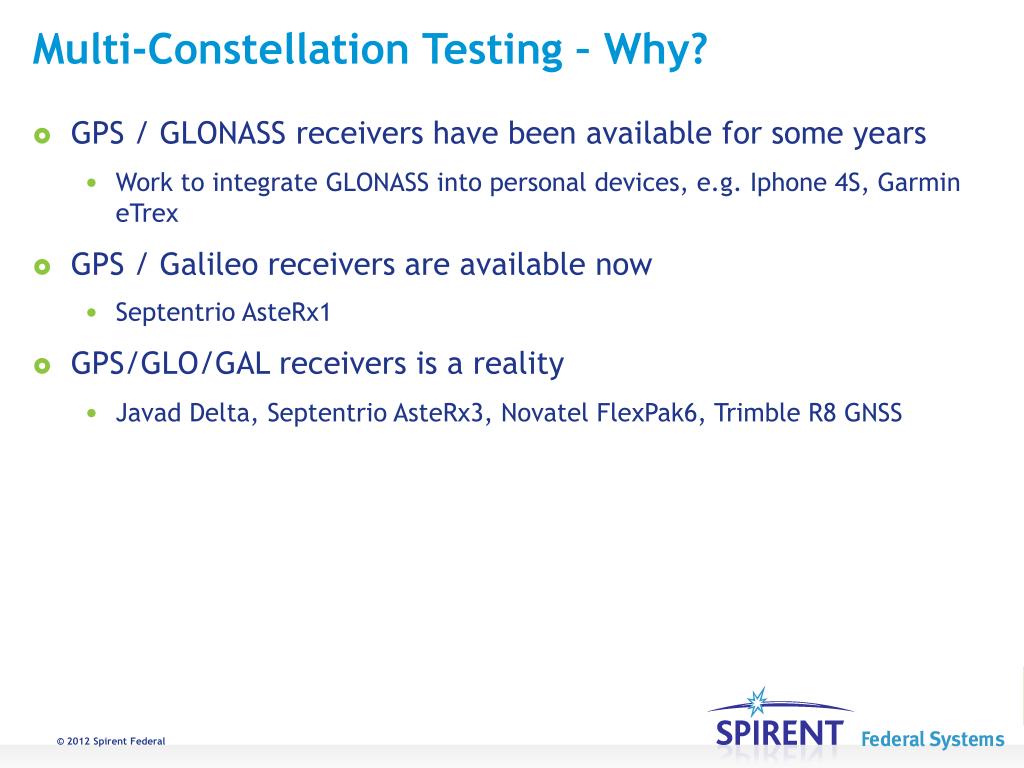 Multi-Constellation Testing – Why?

GPS / GLONASS receivers have been available for some years

Work to integrate GLONASS into personal devices, e.g. Iphone 4S, Garmin eTrex

GPS / Galileo receivers are available now

Septentrio AsteRx1

GPS/GLO/GAL receivers is a reality

Javad Delta, Septentrio AsteRx3, Novatel FlexPak6, Trimble R8 GNSS

© 2012 Spirent Federal

SPIRENT Federal Systems